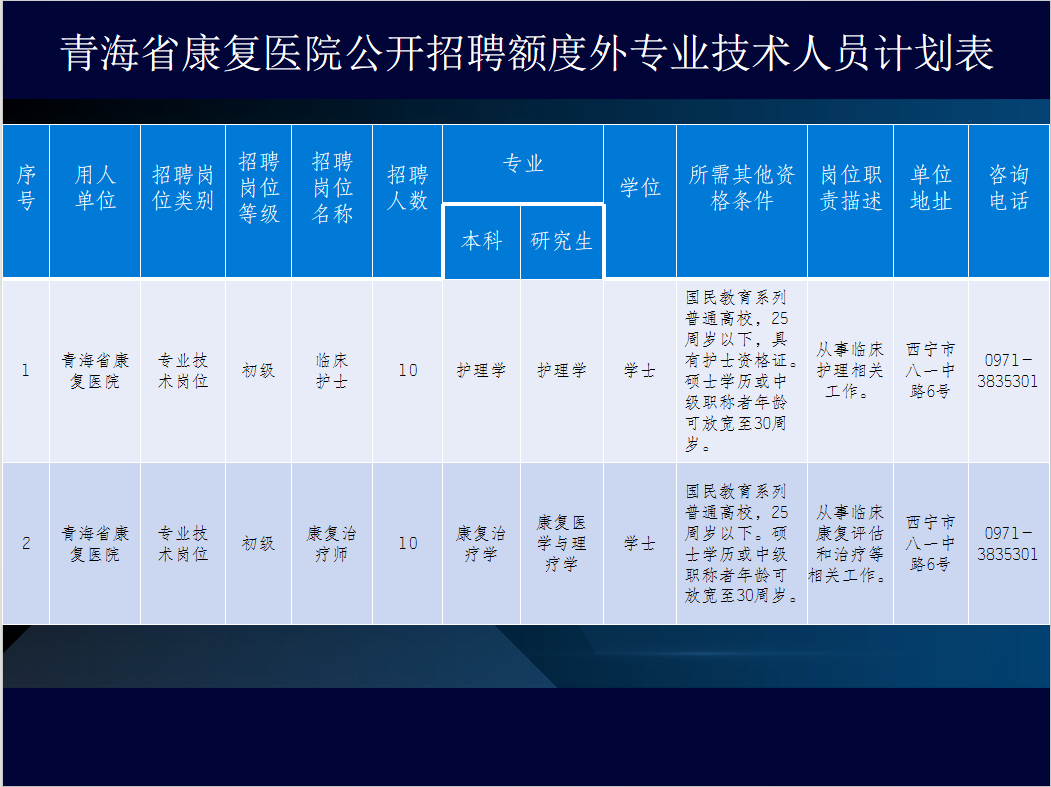 青海省康复医院公开招聘额度外专业技术人员计划表

| 序号 | 用人单位 | 招聘岗位类别 | 招聘岗位等级 | 招聘岗位名称 | 招聘人数 | 专业 本科 | 专业 研究生 | 学位 | 所需其他资格条件 | 岗位职责描述 | 单位地址 | 咨询电话 |
|---|---|---|---|---|---|---|---|---|---|---|---|---|
| 1 | 青海省康复医院 | 专业技术岗位 | 初级 | 临床护士 | 10 | 护理学 | 护理学 | 学士 | 国民教育系列普通高校，25周岁以下，具有护士资格证。硕士学历或中级职称者年龄可放宽至30周岁。 | 从事临床护理相关工作。 | 西宁市八一中路6号 | 0971-3835301 |
| 2 | 青海省康复医院 | 专业技术岗位 | 初级 | 康复治疗师 | 10 | 康复治疗学 | 康复医学与理疗学 | 学士 | 国民教育系列普通高校，25周岁以下。硕士学历或中级职称者年龄可放宽至30周岁。 | 从事临床康复评估和治疗等相关工作。 | 西宁市八一中路6号 | 0971-3835301 |